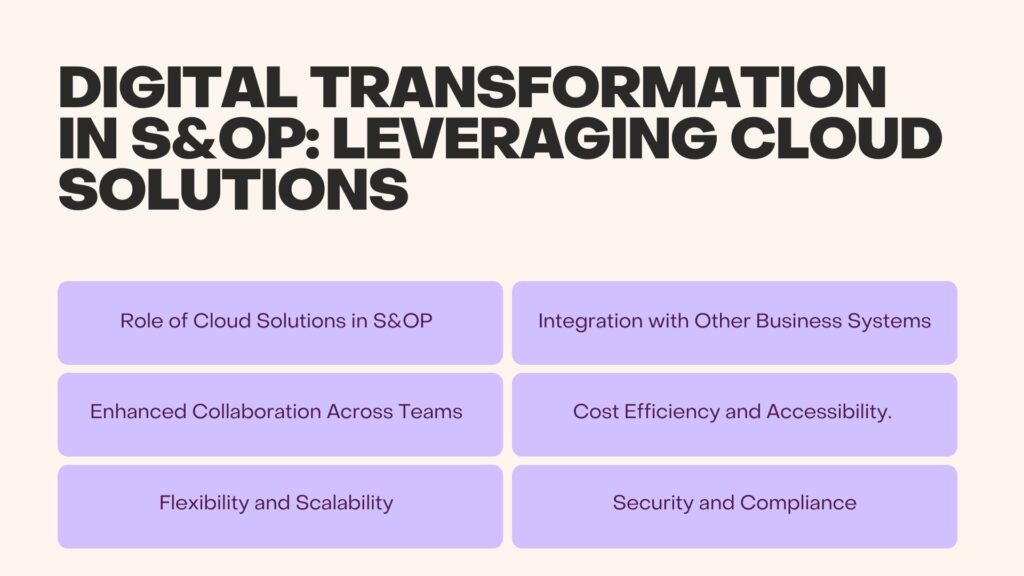 DIGITAL TRANSFORMATION IN S&OP: LEVERAGING CLOUD SOLUTIONS

Role of Cloud Solutions in S&OP

Enhanced Collaboration Across Teams

Flexibility and Scalability

Integration with Other Business Systems

Cost Efficiency and Accessibility.

Security and Compliance